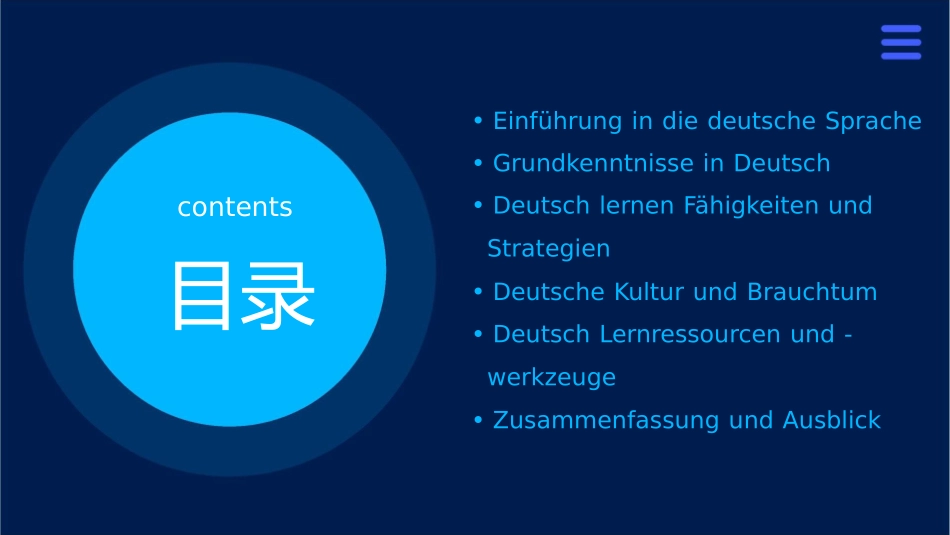 contents

目录

• Einführung in die deutsche Sprache
• Grundkenntnisse in Deutsch
• Deutsch lernen Fähigkeiten und Strategien
• Deutsche Kultur und Brauchtum
• Deutsch Lernressourcen und -werkzeuge
• Zusammenfassung und Ausblick